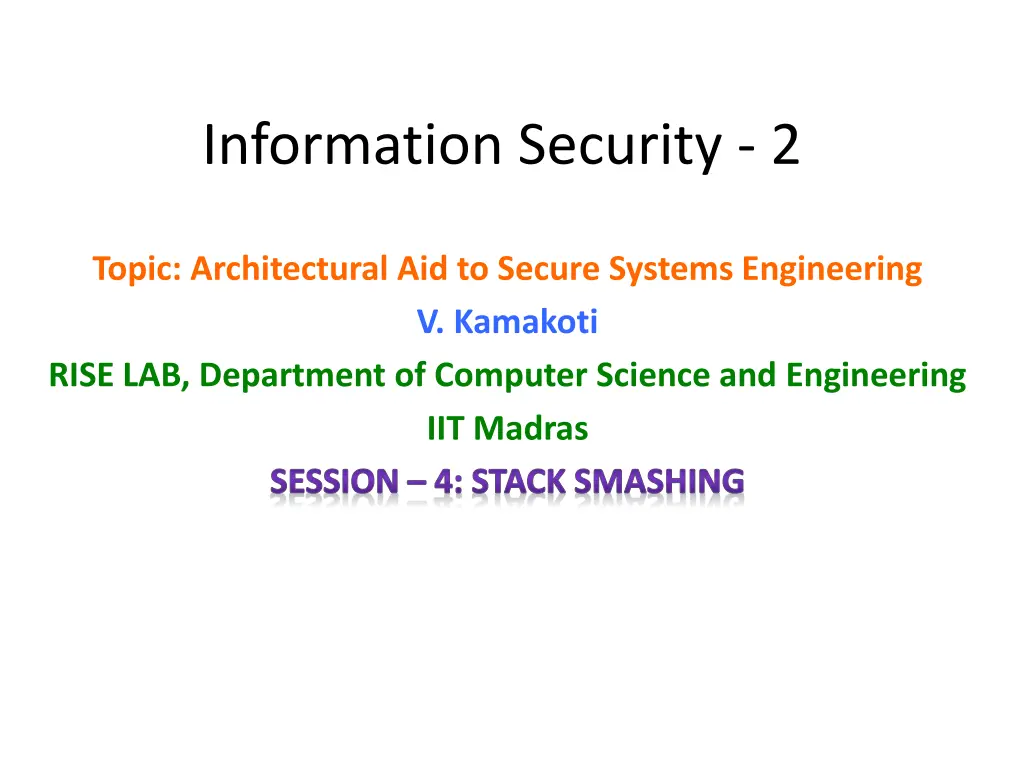 Information Security - 2

Topic: Architectural Aid to Secure Systems Engineering

V. Kamakoti

RISE LAB, Department of Computer Science and Engineering

IIT Madras

SESSION – 4: STACK SMASHING